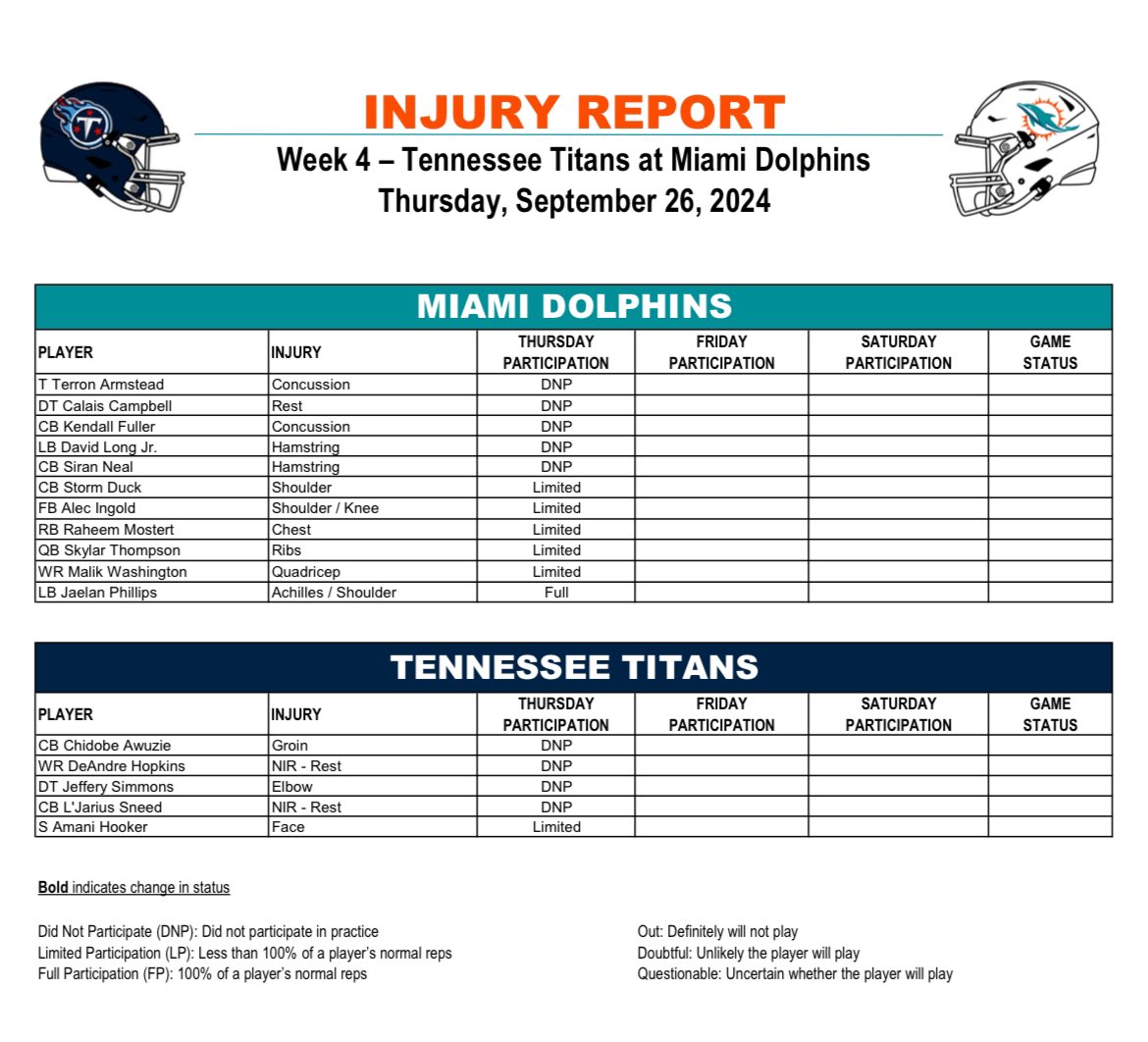 INJURY REPORT
Week 4 – Tennessee Titans at Miami Dolphins
Thursday, September 26, 2024

MIAMI DOLPHINS

| PLAYER | INJURY | THURSDAY PARTICIPATION | FRIDAY PARTICIPATION | SATURDAY PARTICIPATION | GAME STATUS |
|---|---|---|---|---|---|
| T Terron Armstead | Concussion | DNP | | | |
| DT Calais Campbell | Rest | DNP | | | |
| CB Kendall Fuller | Concussion | DNP | | | |
| LB David Long Jr. | Hamstring | DNP | | | |
| CB Siran Neal | Hamstring | DNP | | | |
| CB Storm Duck | Shoulder | Limited | | | |
| FB Alec Ingold | Shoulder / Knee | Limited | | | |
| RB Raheem Mostert | Chest | Limited | | | |
| QB Skylar Thompson | Ribs | Limited | | | |
| WR Malik Washington | Quadricep | Limited | | | |
| LB Jaelan Phillips | Achilles / Shoulder | Full | | | |

TENNESSEE TITANS

| PLAYER | INJURY | THURSDAY PARTICIPATION | FRIDAY PARTICIPATION | SATURDAY PARTICIPATION | GAME STATUS |
|---|---|---|---|---|---|
| CB Chidobe Awuzie | Groin | DNP | | | |
| WR DeAndre Hopkins | NIR - Rest | DNP | | | |
| DT Jeffery Simmons | Elbow | DNP | | | |
| CB L'Jarius Sneed | NIR - Rest | DNP | | | |
| S Amani Hooker | Face | Limited | | | |

Bold indicates change in status

Did Not Participate (DNP): Did not participate in practice
Limited Participation (LP): Less than 100% of a player's normal reps
Full Participation (FP): 100% of a player's normal reps

Out: Definitely will not play
Doubtful: Unlikely the player will play
Questionable: Uncertain whether the player will play